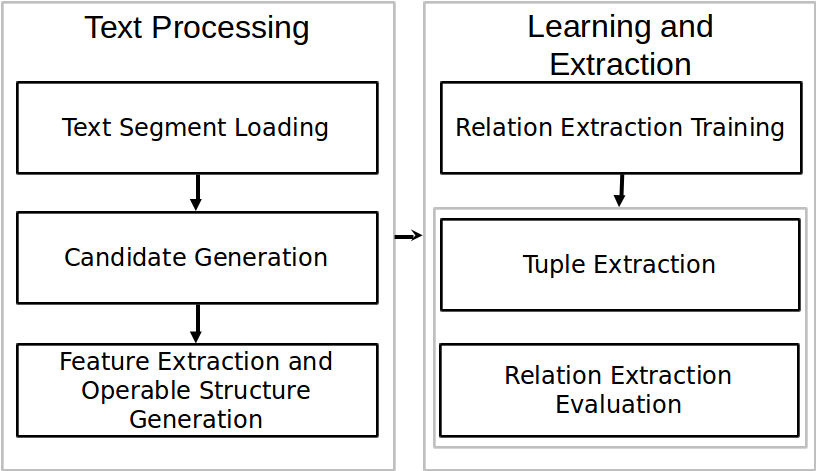 Text Processing

Text Segment Loading

Candidate Generation

Feature Extraction and Operable Structure Generation

Learning and Extraction

Relation Extraction Training

Tuple Extraction

Relation Extraction Evaluation